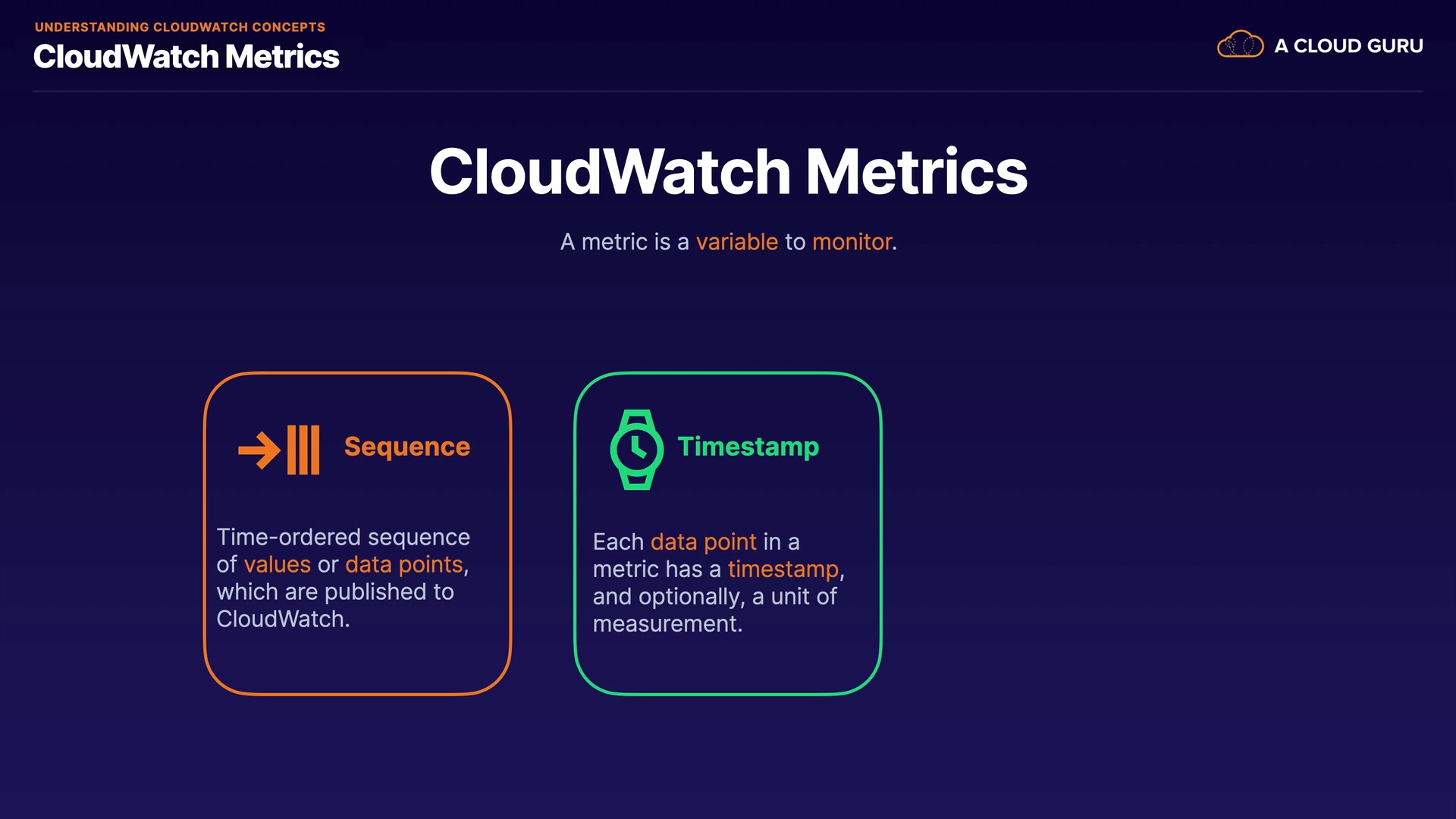 UNDERSTANDING CLOUDWATCH CONCEPTS
CloudWatch Metrics

A CLOUD GURU

CloudWatch Metrics

A metric is a variable to monitor.

Sequence

Time-ordered sequence of values or data points, which are published to CloudWatch.

Timestamp

Each data point in a metric has a timestamp, and optionally, a unit of measurement.